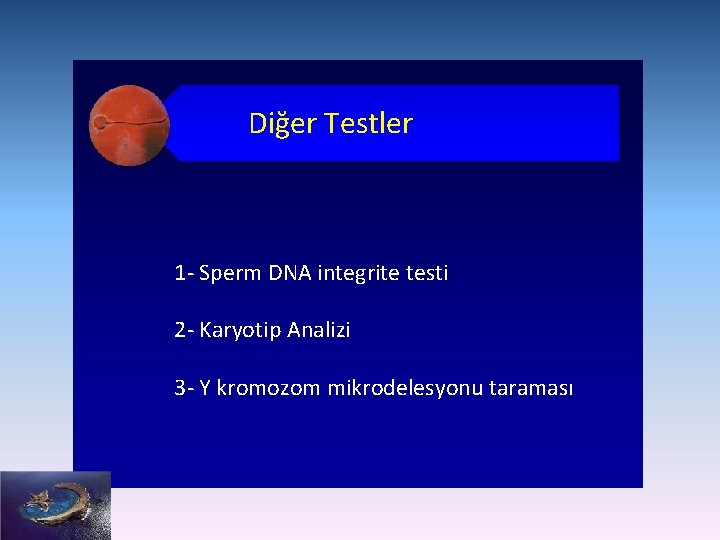 Diğer Testler

1- Sperm DNA integrite testi

2- Karyotip Analizi

3- Y kromozom mikrodelesyonu taraması